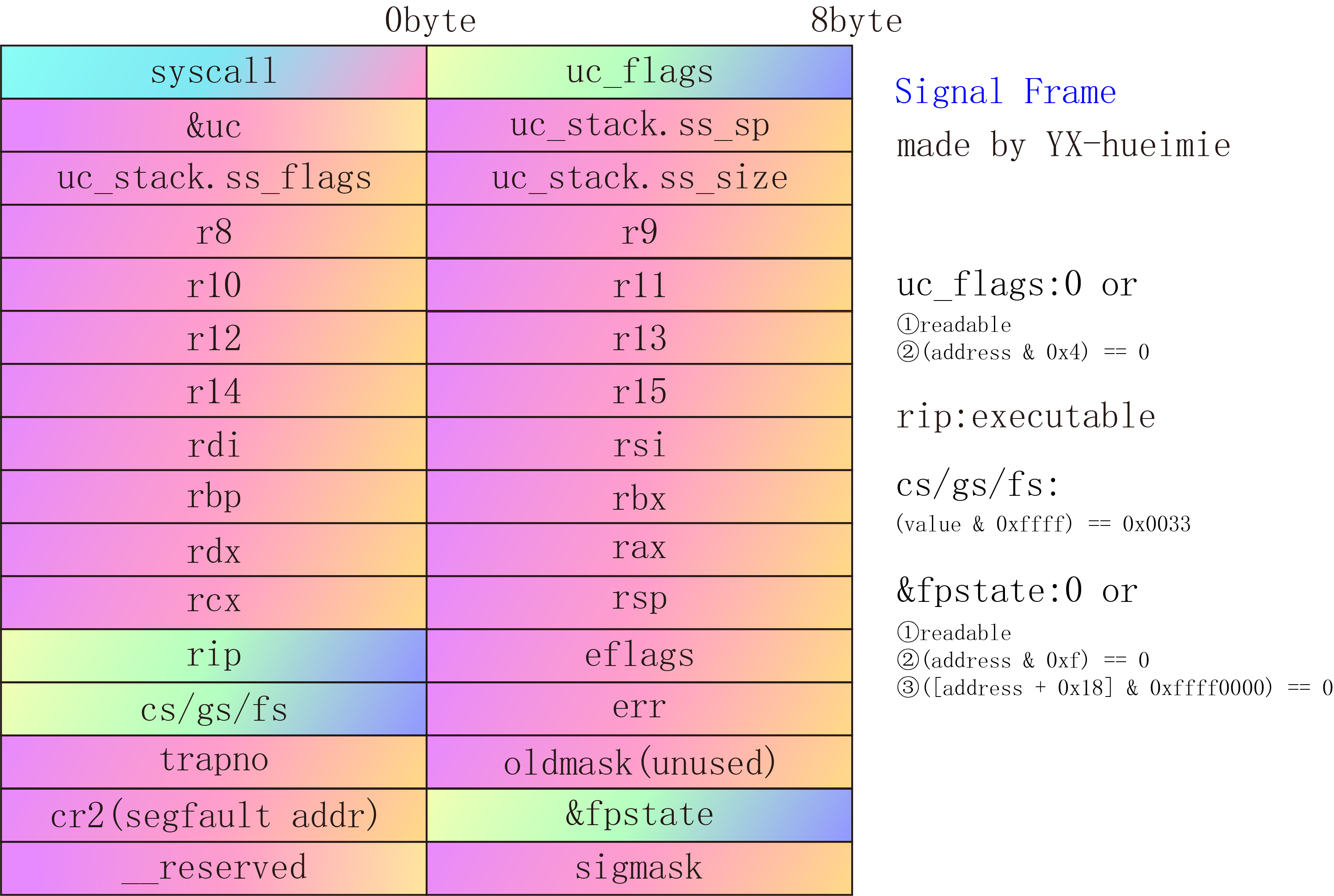 | 0byte | 8byte |
|---|---|
| syscall | uc_flags |
| &uc | uc_stack.ss_sp |
| uc_stack.ss_flags | uc_stack.ss_size |
| r8 | r9 |
| r10 | r11 |
| r12 | r13 |
| r14 | r15 |
| rdi | rsi |
| rbp | rbx |
| rdx | rax |
| rcx | rsp |
| rip | eflags |
| cs/gs/fs | err |
| trapno | oldmask(unused) |
| cr2(segfault addr) | &fpstate |
| __reserved | sigmask |

Signal Frame
made by YX-hueimie

uc_flags:0 or
①readable
②(address & 0x4) == 0

rip:executable

cs/gs/fs:
(value & 0xffff) == 0x0033

&fpstate:0 or
①readable
②(address & 0xf) == 0
③([address + 0x18] & 0xffff0000) == 0